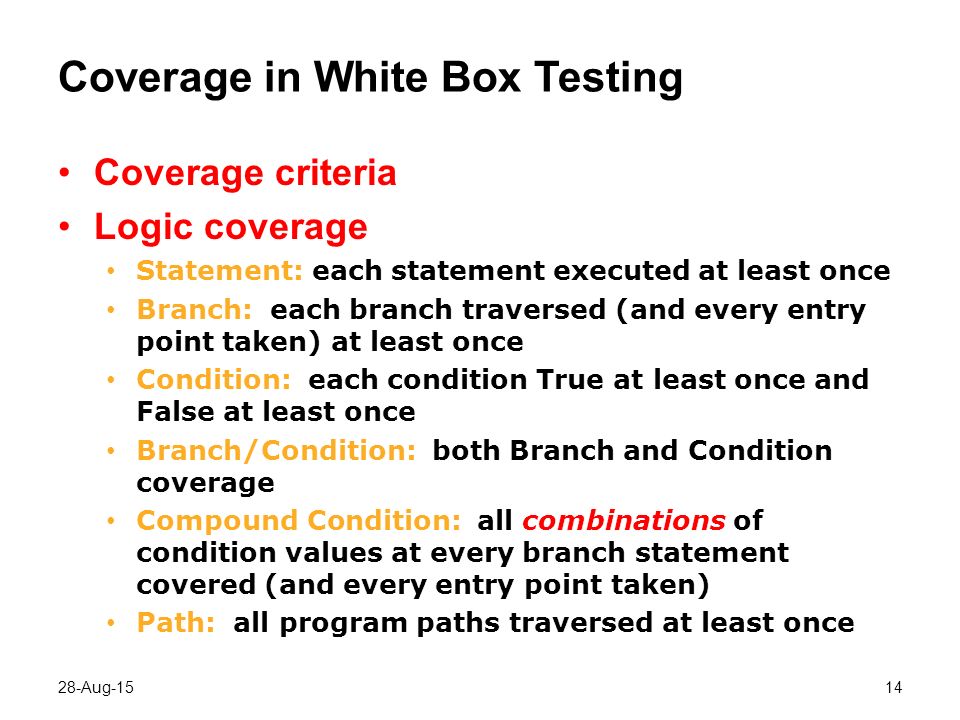 Coverage in White Box Testing

• Coverage criteria
• Logic coverage
  • Statement: each statement executed at least once
  • Branch: each branch traversed (and every entry point taken) at least once
  • Condition: each condition True at least once and False at least once
  • Branch/Condition: both Branch and Condition coverage
  • Compound Condition: all combinations of condition values at every branch statement covered (and every entry point taken)
  • Path: all program paths traversed at least once

28-Aug-15

14